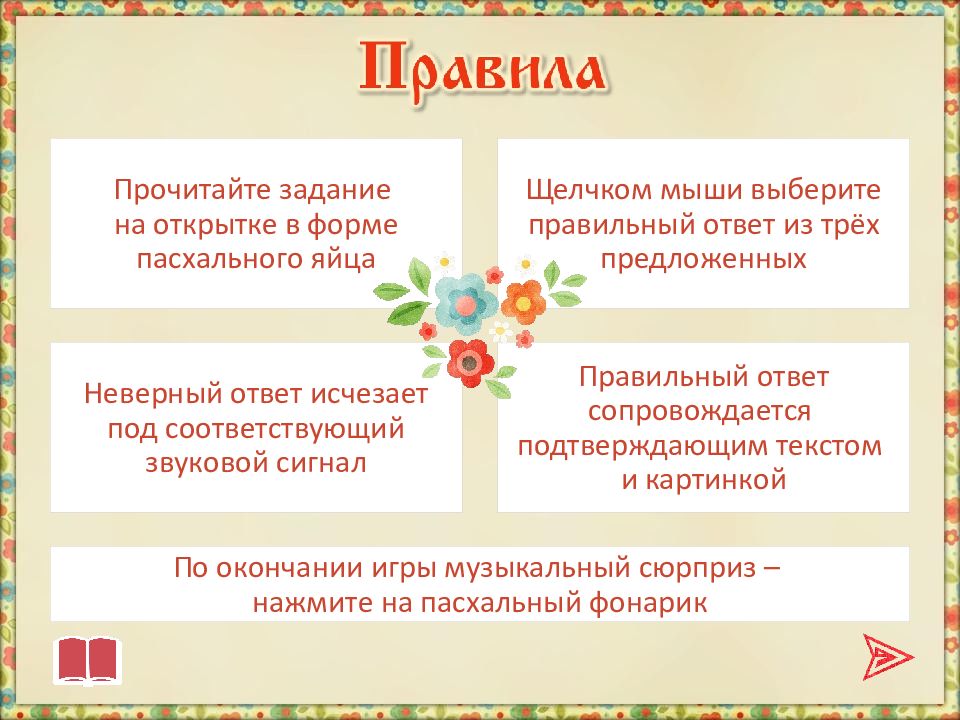 Правила

Прочитайте задание на открытке в форме пасхального яйца

Щелчком мыши выберите правильный ответ из трёх предложенных

Неверный ответ исчезает под соответствующий звуковой сигнал

Правильный ответ сопровождается подтверждающим текстом и картинкой

По окончании игры музыкальный сюрприз – нажмите на пасхальный фонарик